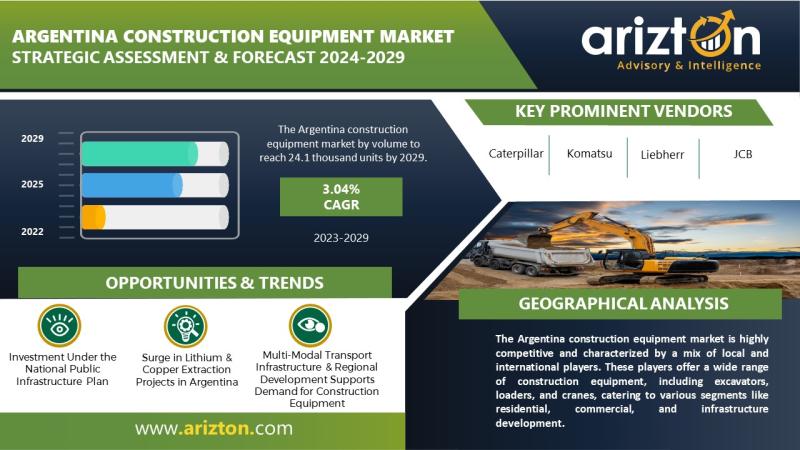 ARGENTINA CONSTRUCTION EQUIPMENT MARKET
STRATEGIC ASSESSMENT & FORECAST 2024-2029

arizton
Advisory & Intelligence

2029
2025
2022

The Argentina construction equipment market by volume to reach 24.1 thousand units by 2029.

3.04%
CAGR

2023-2029

KEY PROMINENT VENDORS

Caterpillar
Komatsu
Liebherr
JCB

OPPORTUNITIES & TRENDS

Investment Under the National Public Infrastructure Plan

Surge in Lithium & Copper Extraction Projects in Argentina

Multi-Modal Transport Infrastructure & Regional Development Supports Demand for Construction Equipment

GEOGRAPHICAL ANALYSIS

The Argentina construction equipment market is highly competitive and characterized by a mix of local and international players. These players offer a wide range of construction equipment, including excavators, loaders, and cranes, catering to various segments like residential, commercial, and infrastructure development.

www.arizton.com